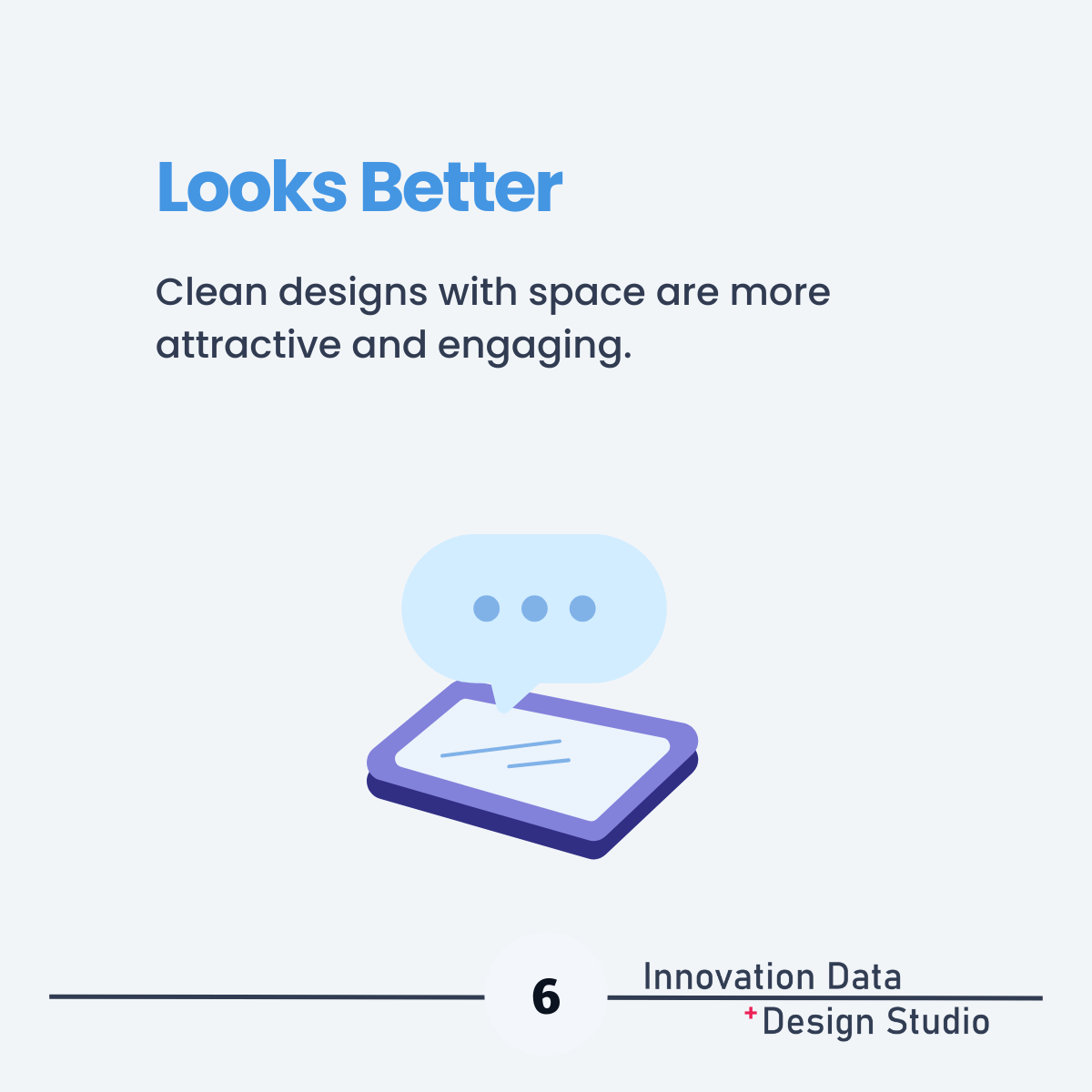 Looks Better

Clean designs with space are more attractive and engaging.

6

Innovation Data
+Design Studio